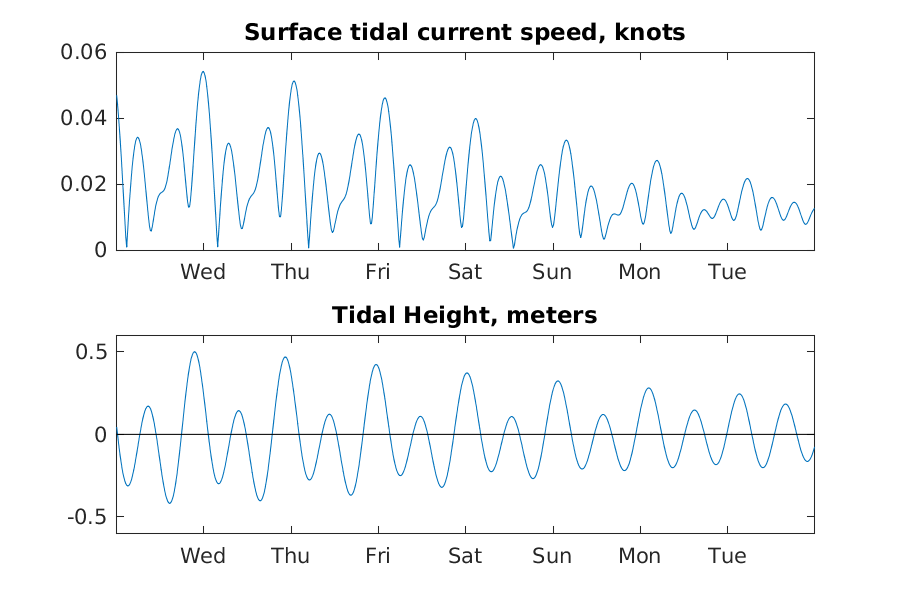 Surface tidal current speed, knots

0.06
0.04
0.02
0

Wed Thu Fri Sat Sun Mon Tue

Tidal Height, meters

0.5
0
-0.5

Wed Thu Fri Sat Sun Mon Tue